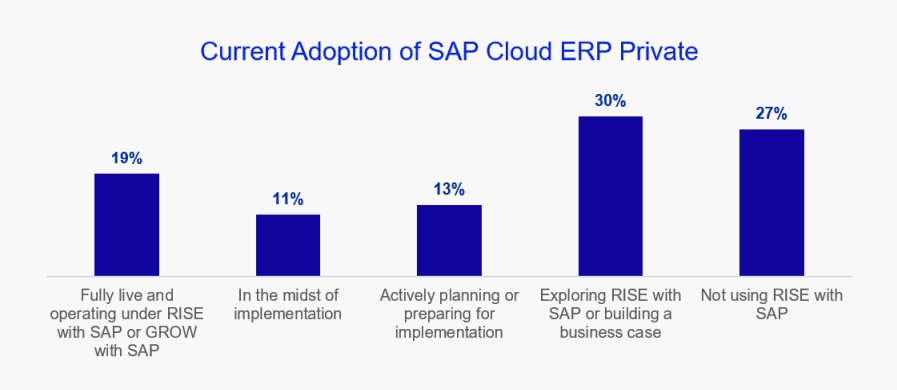 Current Adoption of SAP Cloud ERP Private

19%
11%
13%
30%
27%

Fully live and operating under RISE with SAP or GROW with SAP

In the midst of implementation

Actively planning or preparing for implementation

Exploring RISE with SAP or building a business case

Not using RISE with SAP